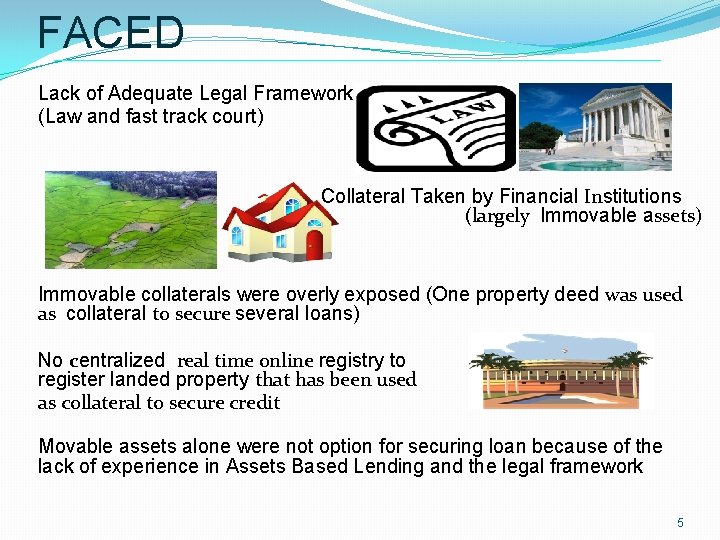 FACED

Lack of Adequate Legal Framework
(Law and fast track court)

LAW

Collateral Taken by Financial Institutions
(largely Immovable assets)

Immovable collaterals were overly exposed (One property deed was used as collateral to secure several loans)

No centralized real time online registry to register landed property that has been used as collateral to secure credit

Movable assets alone were not option for securing loan because of the lack of experience in Assets Based Lending and the legal framework

5